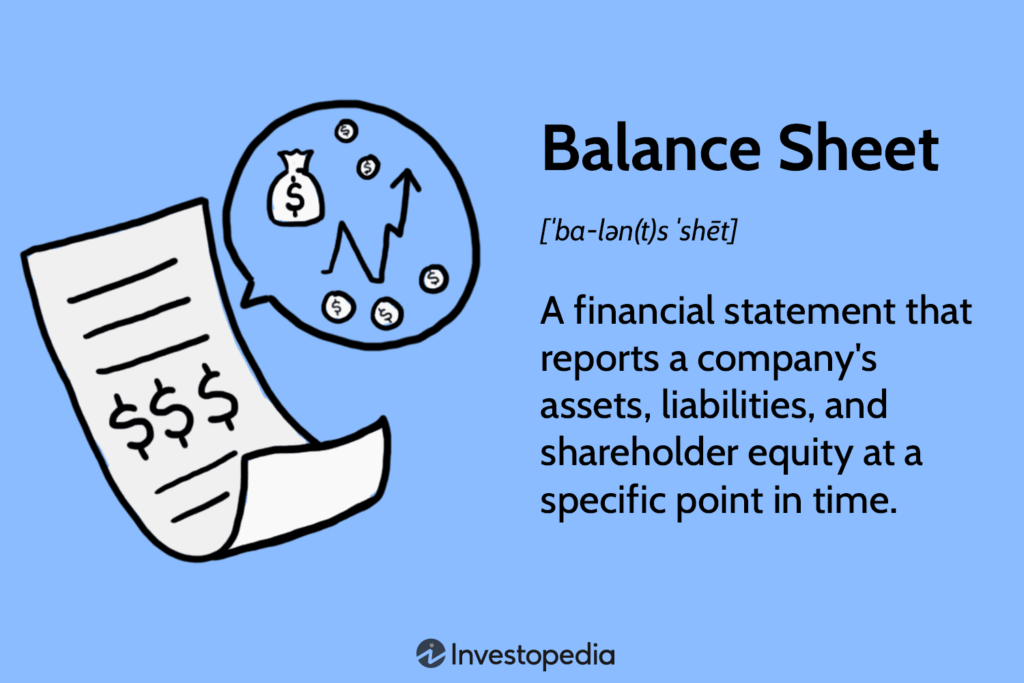 $$$

$

Balance Sheet

[ˈba-lən(t)s ˈshēt]

A financial statement that reports a company's assets, liabilities, and shareholder equity at a specific point in time.

Investopedia